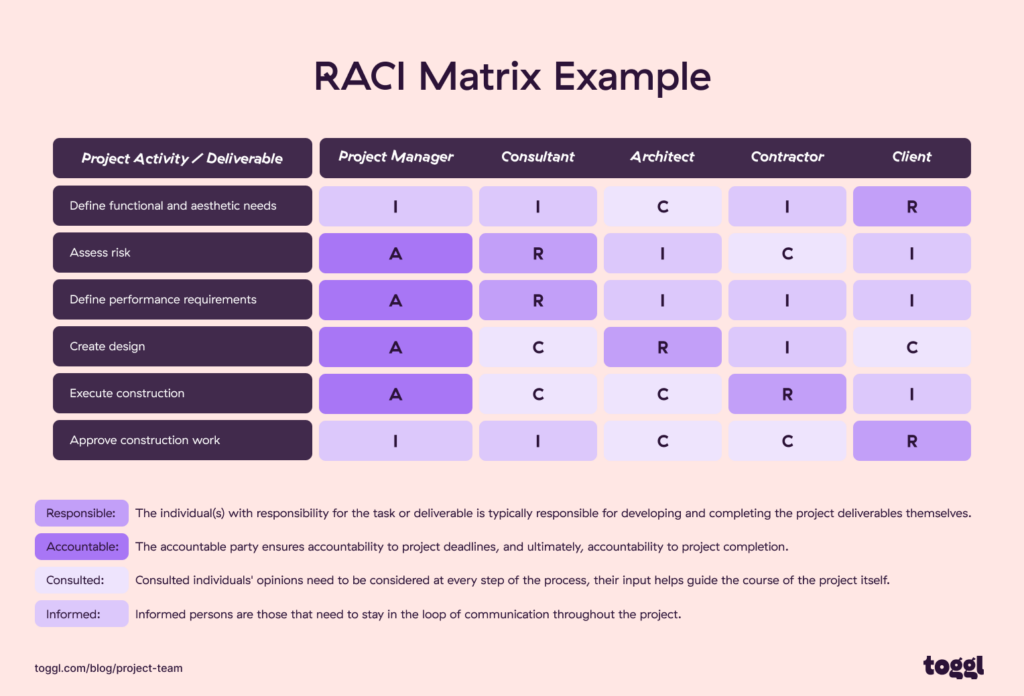 RACI Matrix Example

| Project Activity / Deliverable | Project Manager | Consultant | Architect | Contractor | Client |
|---|---|---|---|---|---|
| Define functional and aesthetic needs | I | I | C | I | R |
| Assess risk | A | R | I | C | I |
| Define performance requirements | A | R | I | I | I |
| Create design | A | C | R | I | C |
| Execute construction | A | C | C | R | I |
| Approve construction work | I | I | C | C | R |

Responsible: The individual(s) with responsibility for the task or deliverable is typically responsible for developing and completing the project deliverables themselves.

Accountable: The accountable party ensures accountability to project deadlines, and ultimately, accountability to project completion.

Consulted: Consulted individuals' opinions need to be considered at every step of the process, their input helps guide the course of the project itself.

Informed: Informed persons are those that need to stay in the loop of communication throughout the project.

toggl.com/blog/project-team

toggl